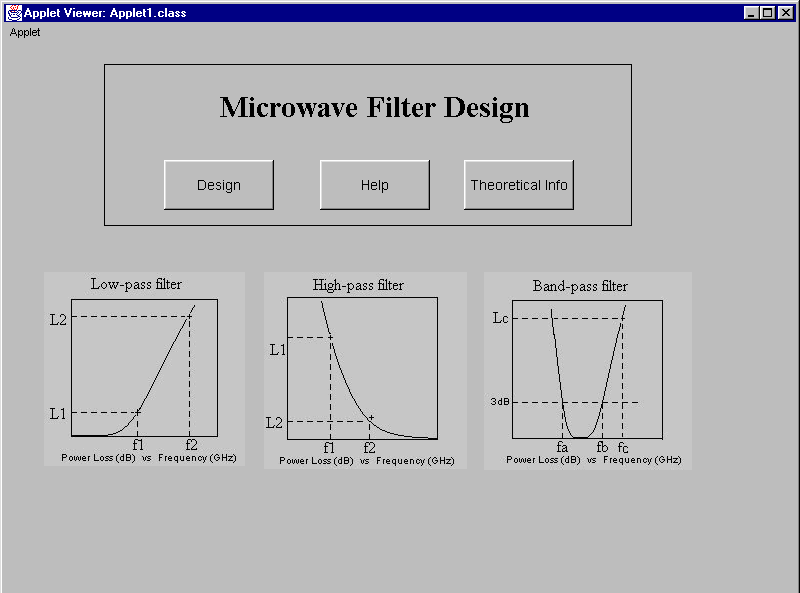 Applet Viewer: Applet1.class

Applet

Microwave Filter Design

Design

Help

Theoretical Info

Low-pass filter

L2

L1

f1

f2

Power Loss (dB) vs Frequency (GHz)

High-pass filter

L1

L2

f1

f2

Power Loss (dB) vs Frequency (GHz)

Band-pass filter

Lc

3dB

fa

fb

fc

Power Loss (dB) vs Frequency (GHz)